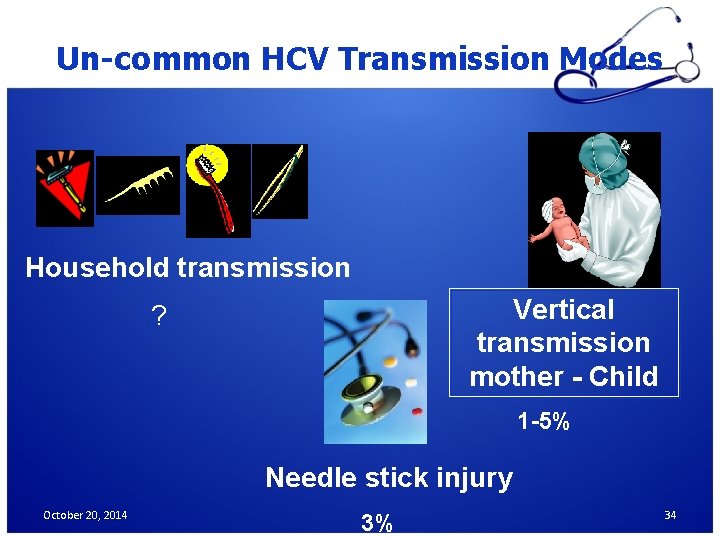 Un-common HCV Transmission Modes

Household transmission

?

Vertical transmission mother - Child

1-5%

Needle stick injury

3%

October 20, 2014

34